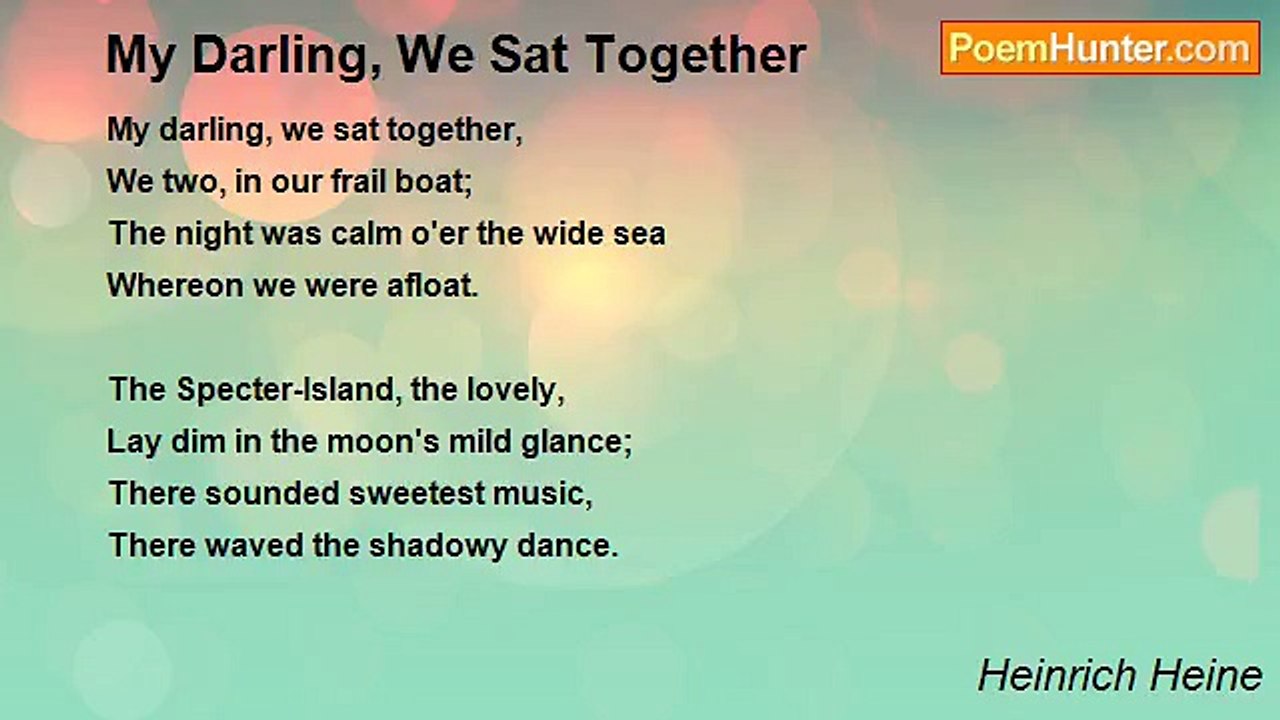 My Darling, We Sat Together

PoemHunter.com

My darling, we sat together,
We two, in our frail boat;
The night was calm o'er the wide sea
Whereon we were afloat.

The Specter-Island, the lovely,
Lay dim in the moon's mild glance;
There sounded sweetest music,
There waved the shadowy dance.

Heinrich Heine